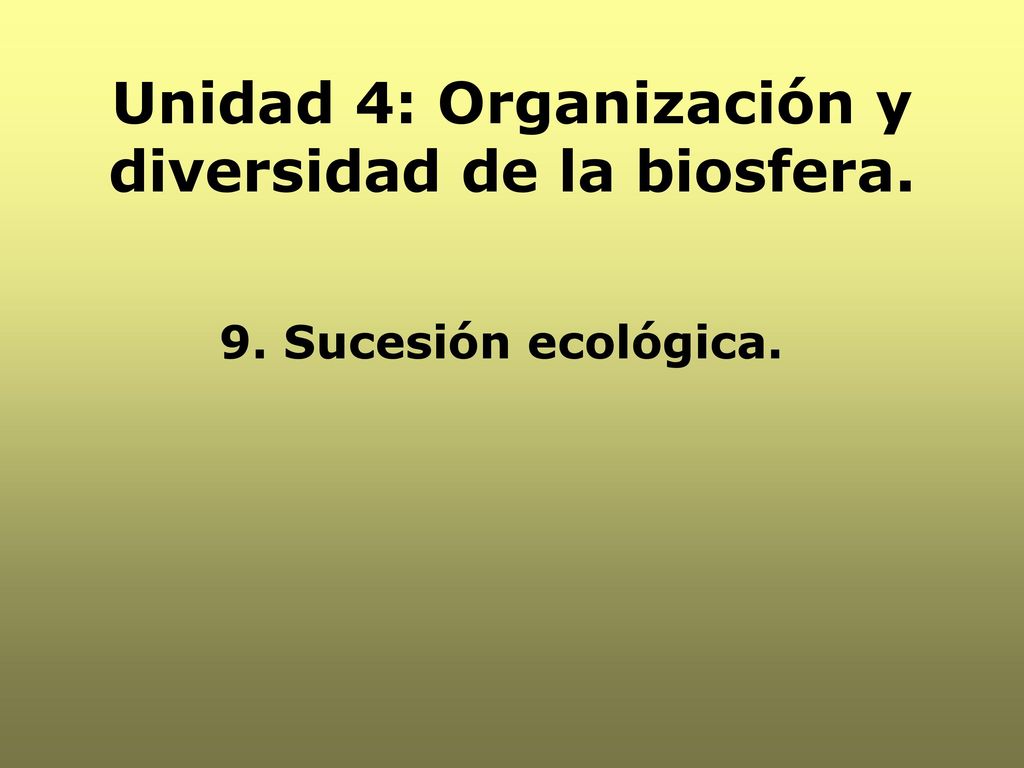 Unidad 4: Organización y diversidad de la biosfera.

9. Sucesión ecológica.